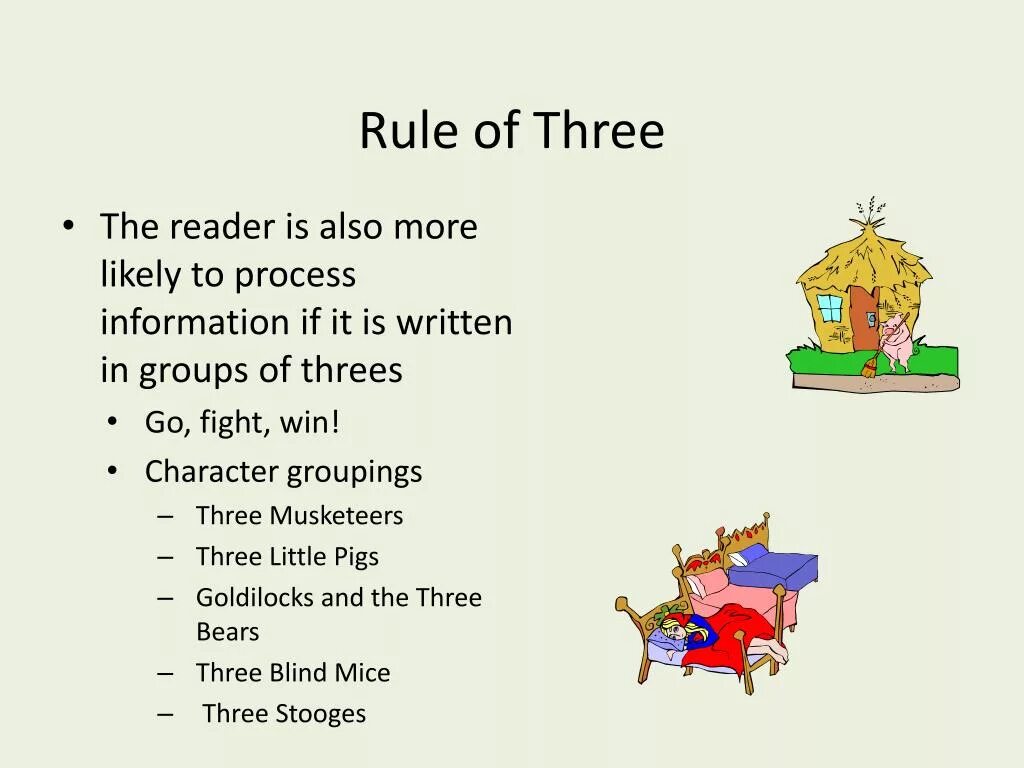 Rule of Three

• The reader is also more likely to process information if it is written in groups of threes
  • Go, fight, win!
  • Character groupings
    – Three Musketeers
    – Three Little Pigs
    – Goldilocks and the Three Bears
    – Three Blind Mice
    – Three Stooges